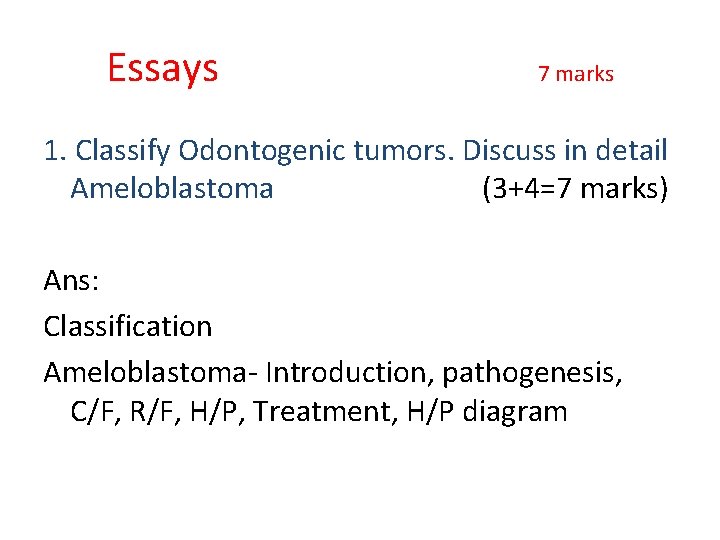 Essays 7 marks

1. Classify Odontogenic tumors. Discuss in detail Ameloblastoma (3+4=7 marks)

Ans:

Classification

Ameloblastoma- Introduction, pathogenesis, C/F, R/F, H/P, Treatment, H/P diagram